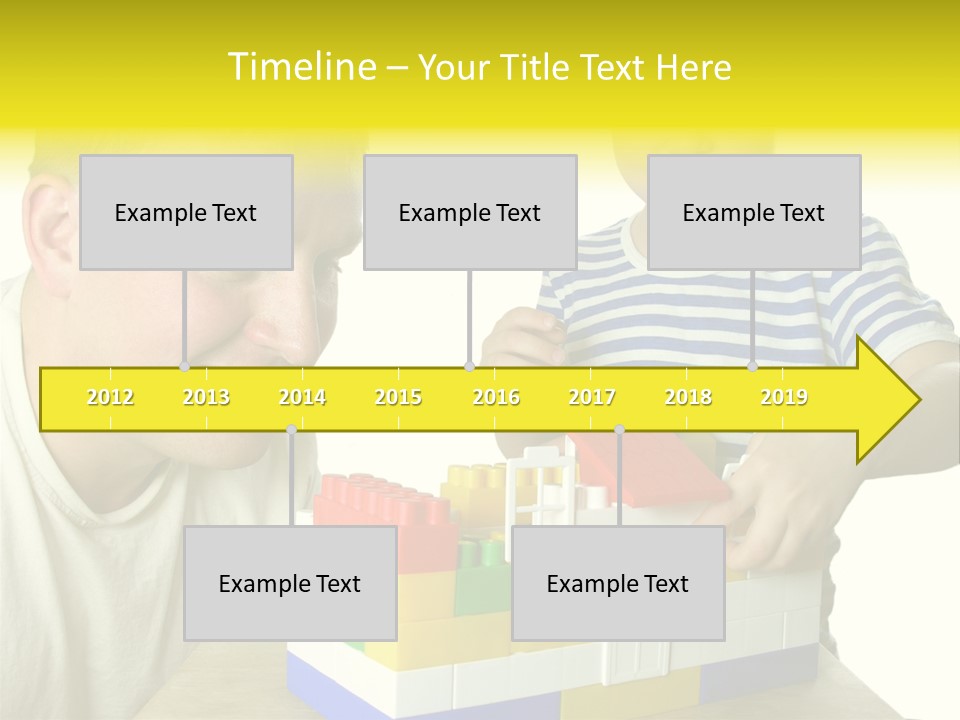 Timeline – Your Title Text Here

Example Text

Example Text

Example Text

2012 2013 2014 2015 2016 2017 2018 2019

Example Text

Example Text